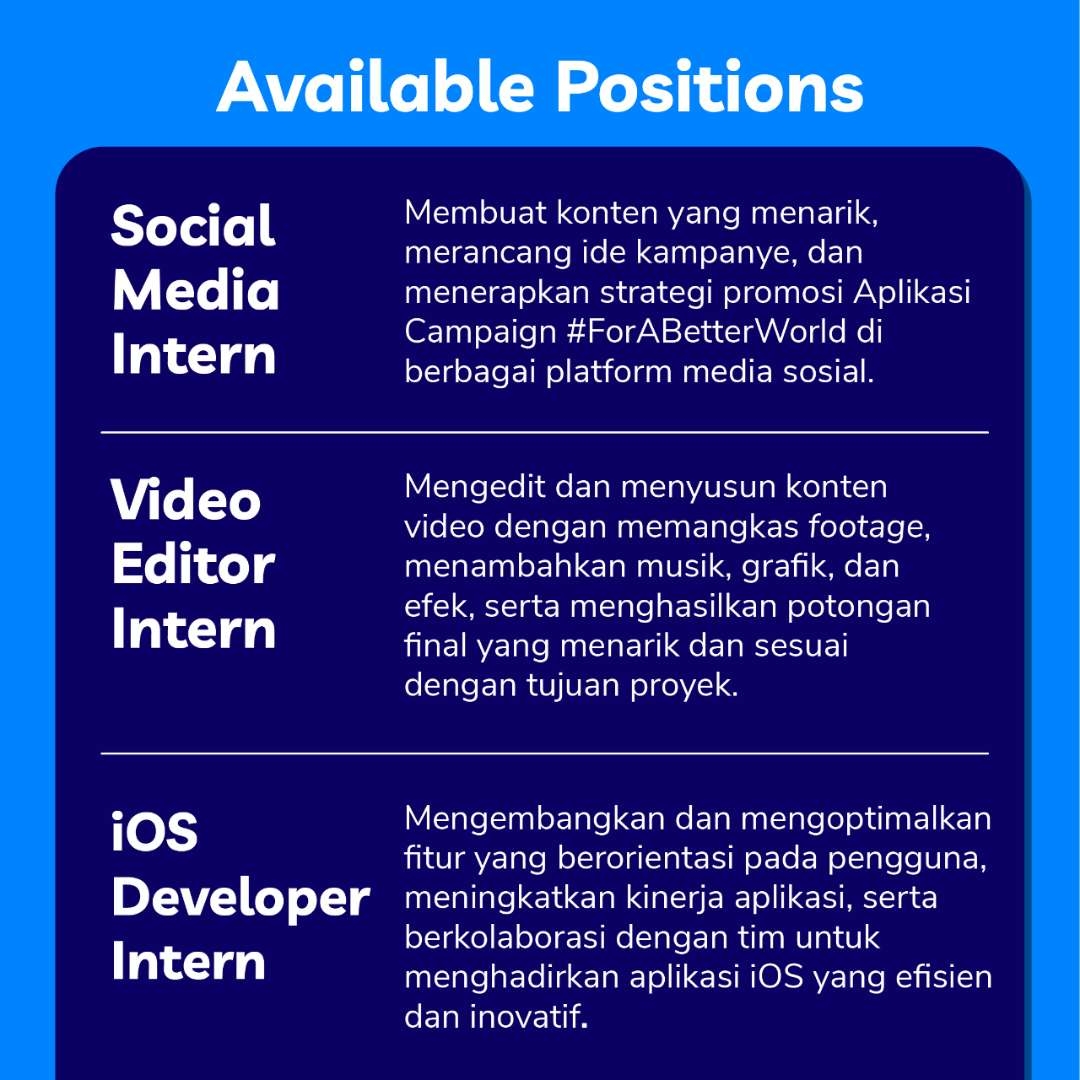 Available Positions

Social Media Intern

Membuat konten yang menarik, merancang ide kampanye, dan menerapkan strategi promosi Aplikasi Campaign #ForABetterWorld di berbagai platform media sosial.

Video Editor Intern

Mengedit dan menyusun konten video dengan memangkas footage, menambahkan musik, grafik, dan efek, serta menghasilkan potongan final yang menarik dan sesuai dengan tujuan proyek.

iOS Developer Intern

Mengembangkan dan mengoptimalkan fitur yang berorientasi pada pengguna, meningkatkan kinerja aplikasi, serta berkolaborasi dengan tim untuk menghadirkan aplikasi iOS yang efisien dan inovatif.